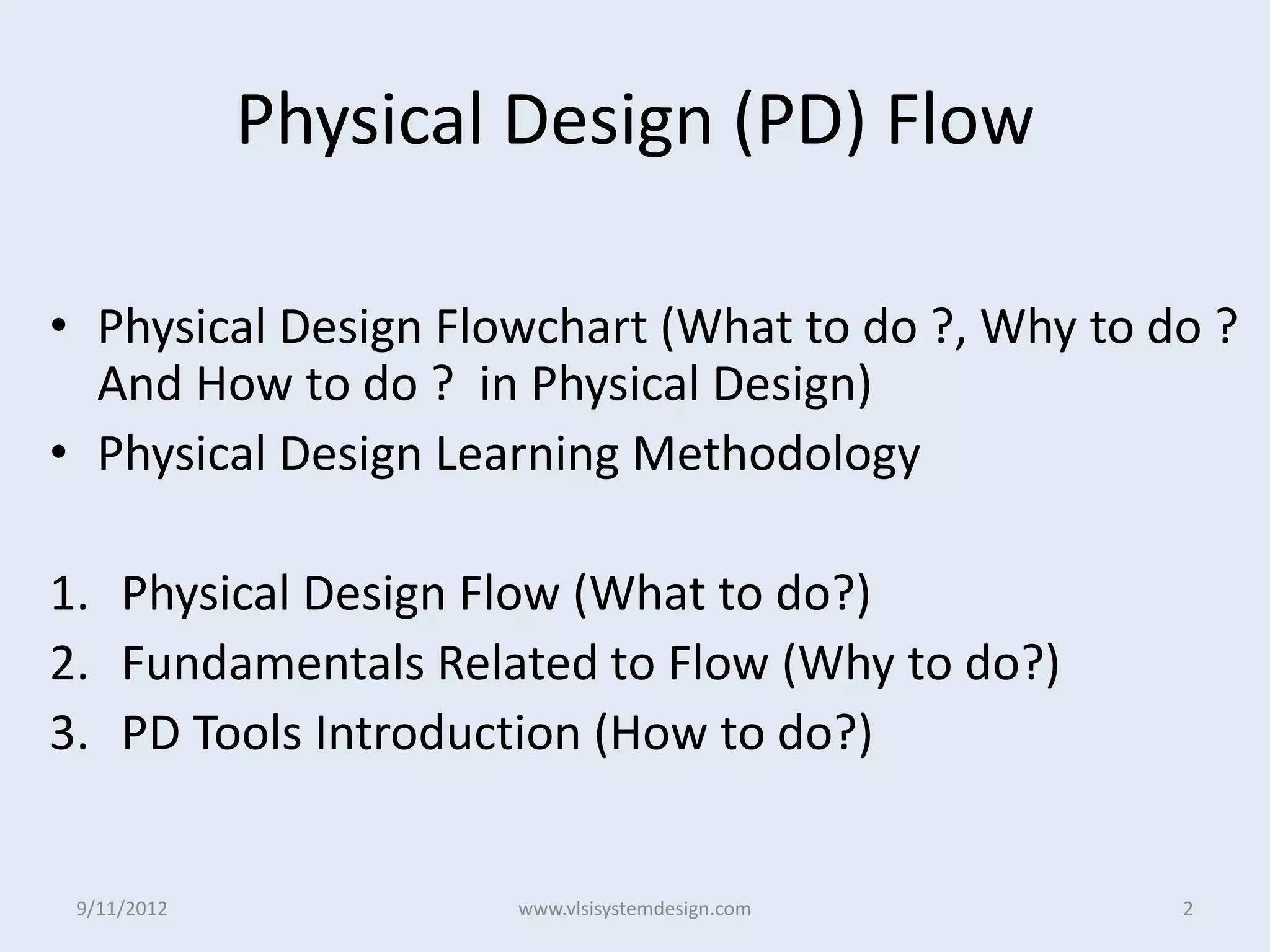 Physical Design (PD) Flow

• Physical Design Flowchart (What to do ?, Why to do ? And How to do ?  in Physical Design)
• Physical Design Learning Methodology

1. Physical Design Flow (What to do?)
2. Fundamentals Related to Flow (Why to do?)
3. PD Tools Introduction (How to do?)

9/11/2012 www.vlsisystemdesign.com 2